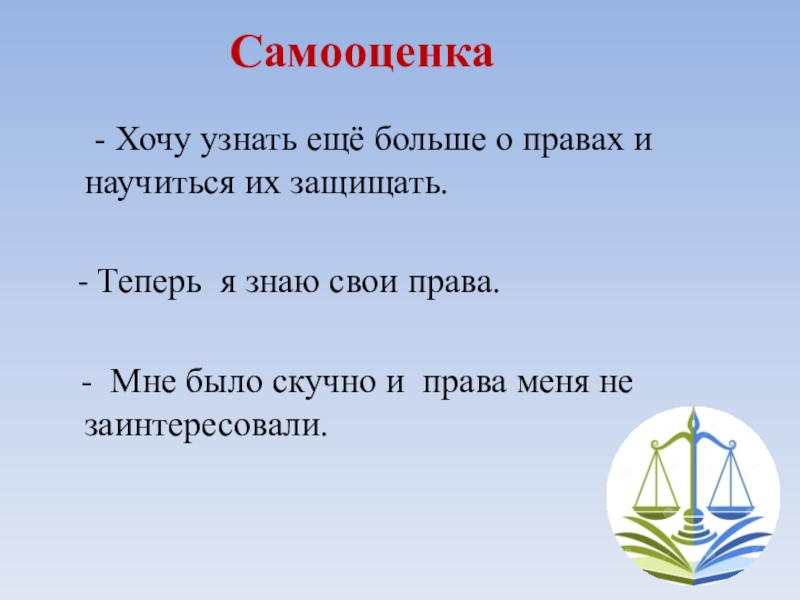 Самооценка

- Хочу узнать ещё больше о правах и научиться их защищать.

- Теперь я знаю свои права.

- Мне было скучно и права меня не заинтересовали.